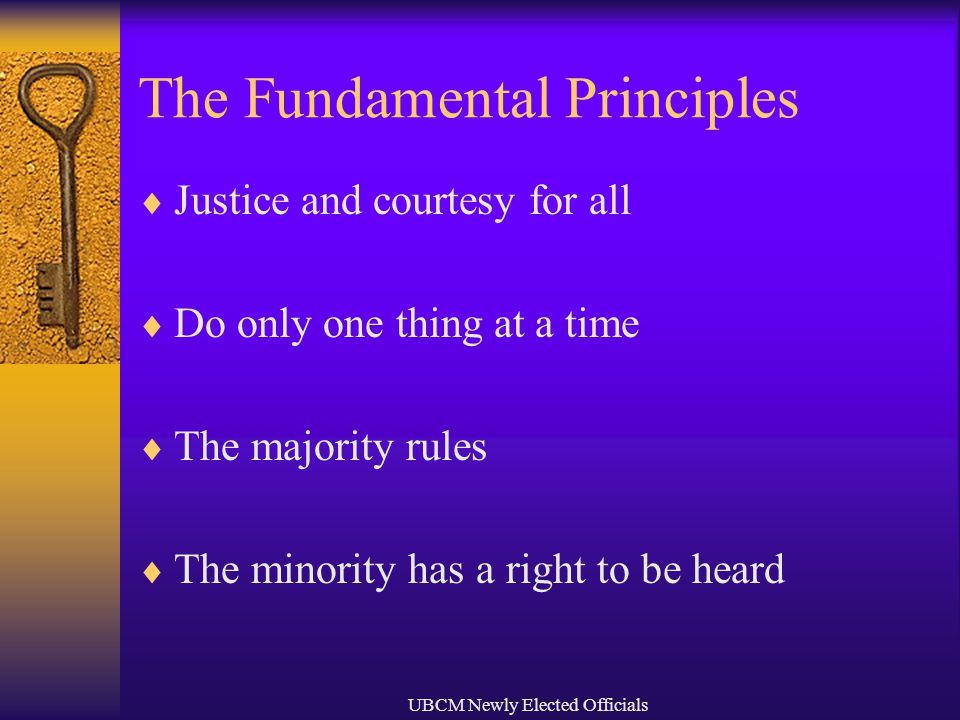 The Fundamental Principles

♦ Justice and courtesy for all

♦ Do only one thing at a time

♦ The majority rules

♦ The minority has a right to be heard

UBCM Newly Elected Officials